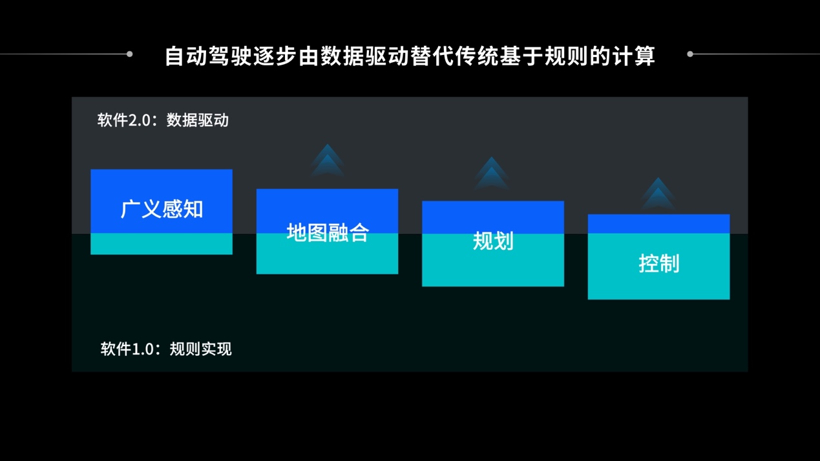 自动驾驶逐步由数据驱动替代传统基于规则的计算

软件2.0：数据驱动

广义感知

地图融合

规划

控制

软件1.0：规则实现